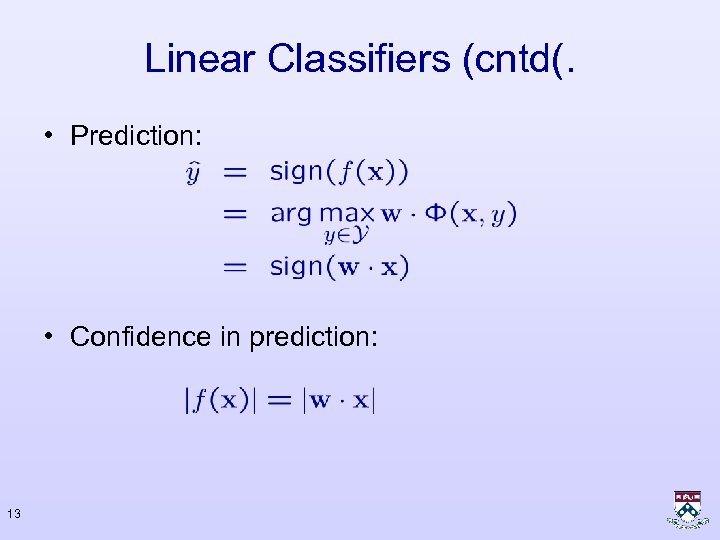 Linear Classifiers (cntd(.

• Prediction:

$\hat{y} = \text{sign}(f(\mathbf{x}))$
$= \arg\max_{y \in \mathcal{Y}} \mathbf{w} \cdot \Phi(\mathbf{x}, y)$
$= \text{sign}(\mathbf{w} \cdot \mathbf{x})$

• Confidence in prediction:

$|f(\mathbf{x})| = |\mathbf{w} \cdot \mathbf{x}|$

13